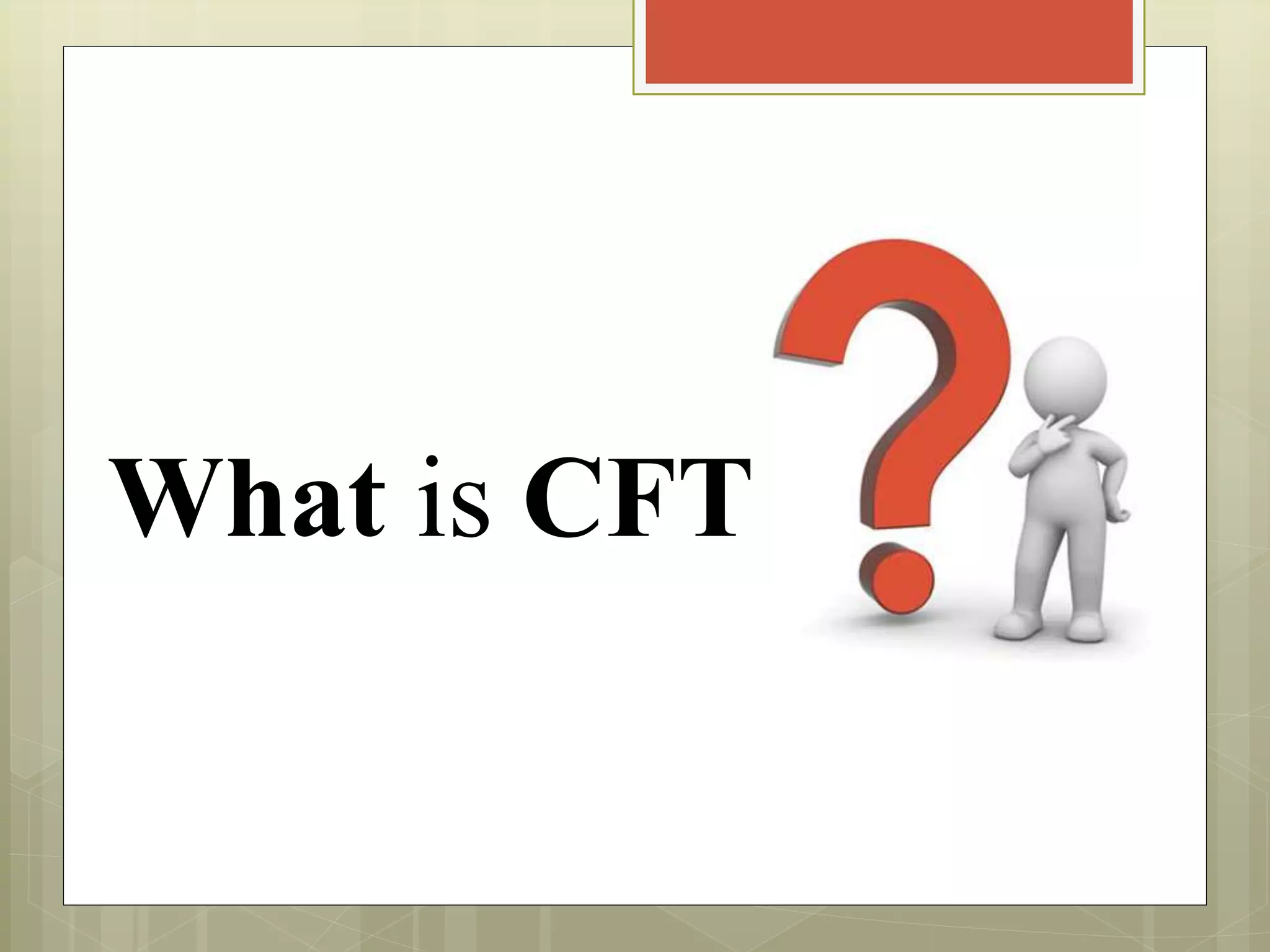 What is CFT